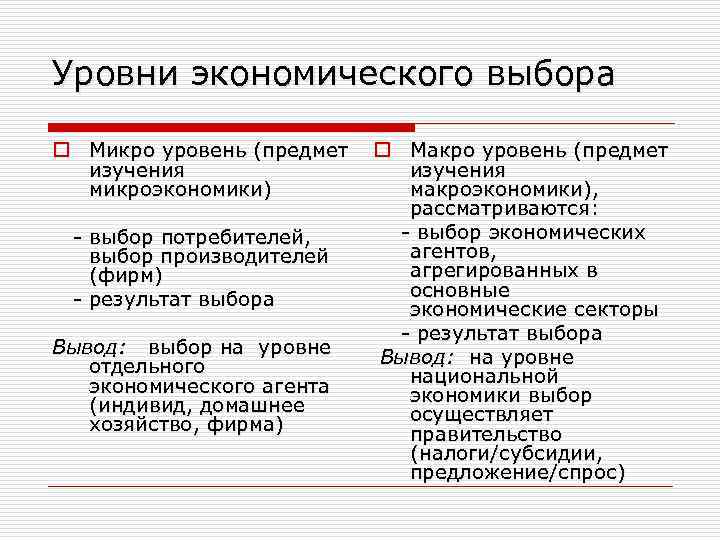 Уровни экономического выбора

Микро уровень (предмет изучения микроэкономики)

- выбор потребителей, выбор производителей (фирм)
- результат выбора

Вывод: выбор на уровне отдельного экономического агента (индивид, домашнее хозяйство, фирма)

Макро уровень (предмет изучения макроэкономики), рассматриваются:

- выбор экономических агентов, агрегированных в основные экономические секторы
- результат выбора

Вывод: на уровне национальной экономики выбор осуществляет правительство (налоги/субсидии, предложение/спрос)